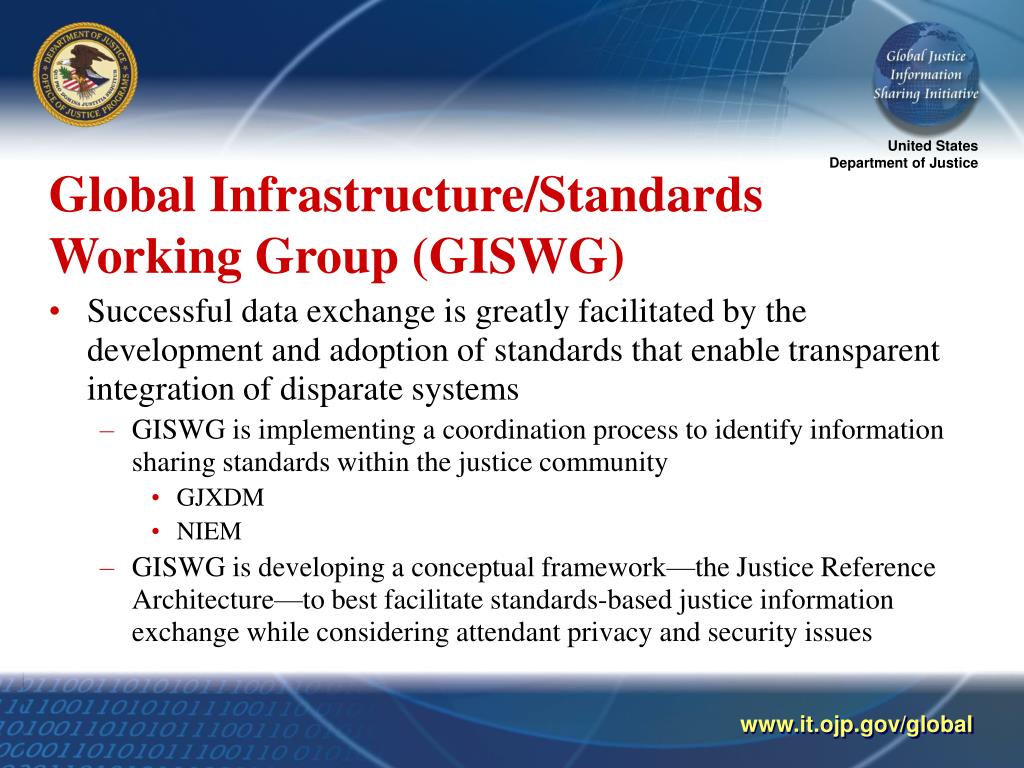 DEPARTMENT OF JUSTICE
OFFICE OF JUSTICE PROGRAMS

Global Justice Information Sharing Initiative

United States
Department of Justice

Global Infrastructure/Standards Working Group (GISWG)

• Successful data exchange is greatly facilitated by the development and adoption of standards that enable transparent integration of disparate systems
– GISWG is implementing a coordination process to identify information sharing standards within the justice community
• GJXDM
• NIEM
– GISWG is developing a conceptual framework—the Justice Reference Architecture—to best facilitate standards-based justice information exchange while considering attendant privacy and security issues

www.it.ojp.gov/global